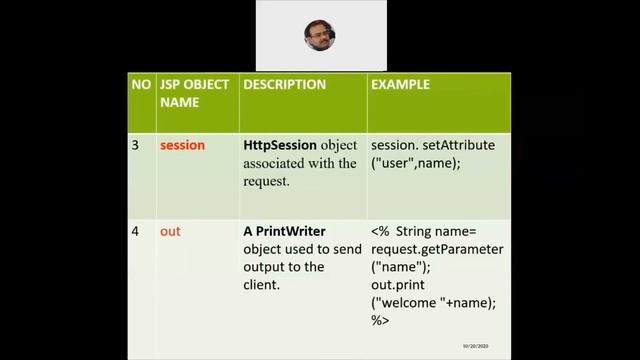 | NO | JSP OBJECT NAME | DESCRIPTION | EXAMPLE |
|---|---|---|---|
| 3 | session | HttpSession object associated with the request. | session. setAttribute ("user",name); |
| 4 | out | A PrintWriter object used to send output to the client. | <% String name= request.getParameter ("name"); out.print ("welcome "+name); %> |

10/20/2020